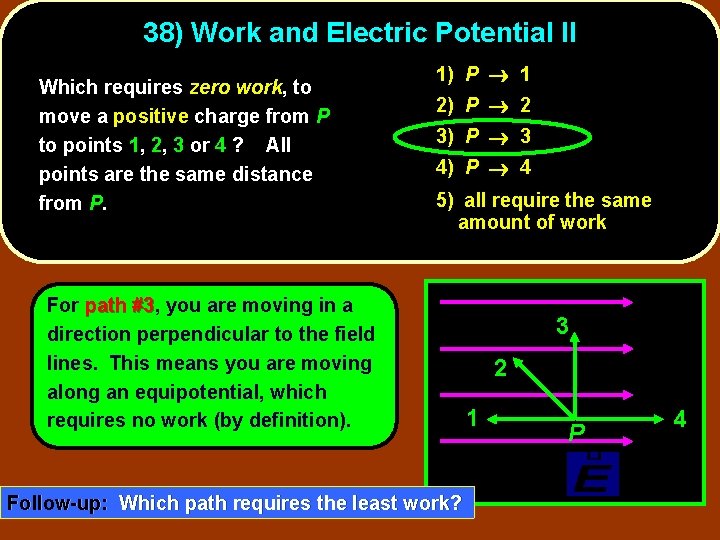 38) Work and Electric Potential II

Which requires zero work, to move a positive charge from P to points 1, 2, 3 or 4 ? All points are the same distance from P.

1) $P \rightarrow 1$
2) $P \rightarrow 2$
3) $P \rightarrow 3$
4) $P \rightarrow 4$
5) all require the same amount of work

For path #3, you are moving in a direction perpendicular to the field lines. This means you are moving along an equipotential, which requires no work (by definition).

3
2
1
4
P
$\vec{E}$

Follow-up: Which path requires the least work?